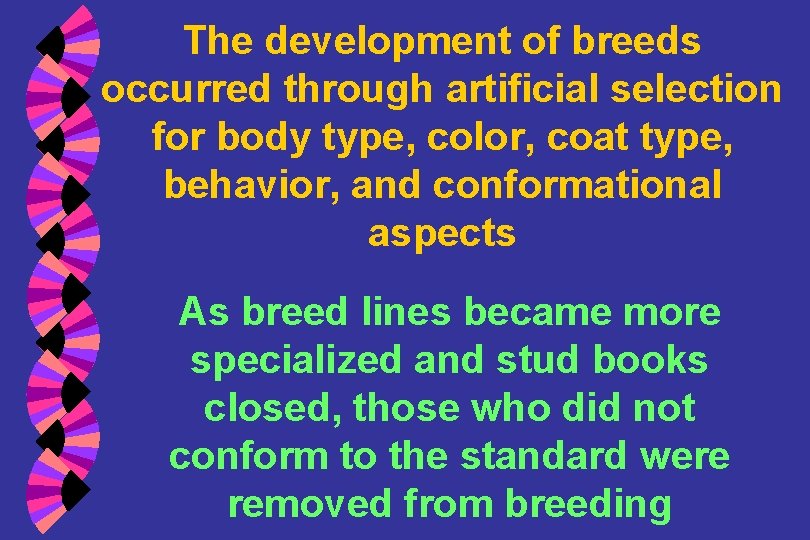 The development of breeds occurred through artificial selection for body type, color, coat type, behavior, and conformational aspects

As breed lines became more specialized and stud books closed, those who did not conform to the standard were removed from breeding